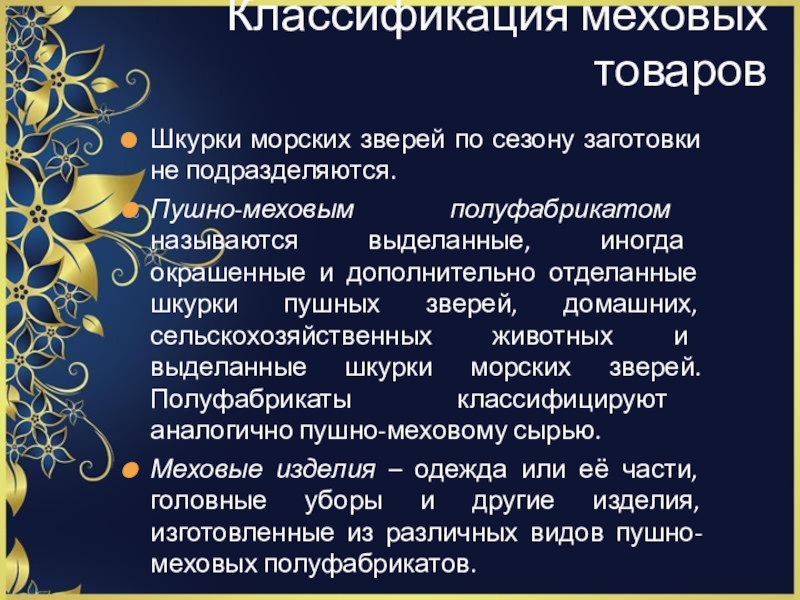 Классификация меховых товаров

Шкурки морских зверей по сезону заготовки не подразделяются.

Пушно-меховым полуфабрикатом называются выделанные, иногда окрашенные и дополнительно отделанные шкурки пушных зверей, домашних, сельскохозяйственных животных и выделанные шкурки морских зверей. Полуфабрикаты классифицируют аналогично пушно-меховому сырью.

Меховые изделия – одежда или её части, головные уборы и другие изделия, изготовленные из различных видов пушно-меховых полуфабрикатов.